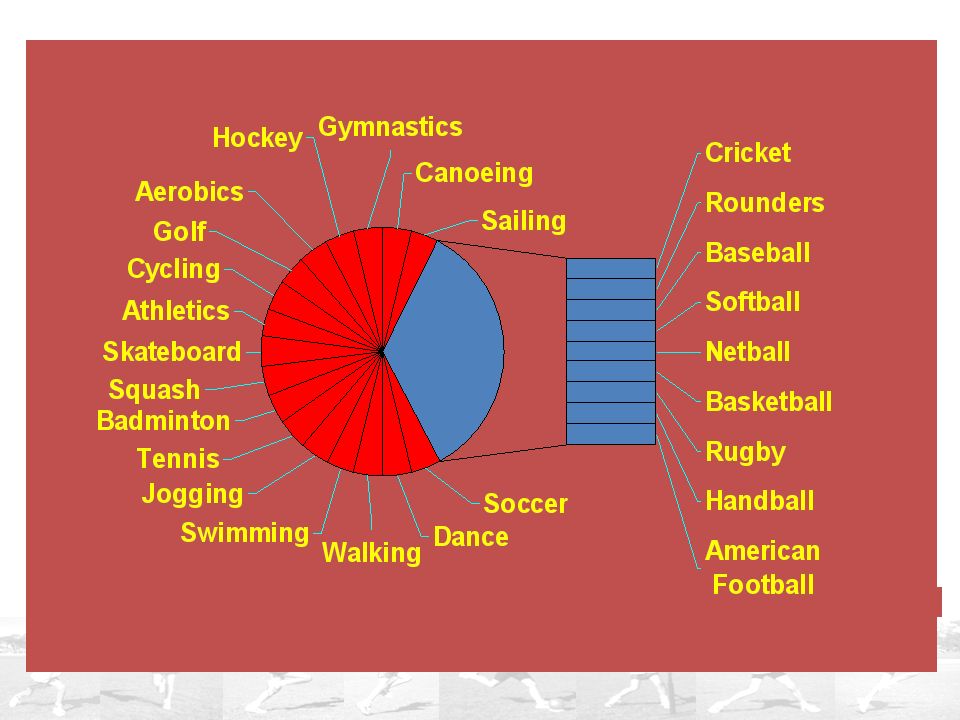 Hockey
Gymnastics
Canoeing
Sailing
Aerobics
Golf
Cycling
Athletics
Skateboard
Squash
Badminton
Tennis
Jogging
Swimming
Walking
Dance
Soccer
Cricket
Rounders
Baseball
Softball
Netball
Basketball
Rugby
Handball
American Football